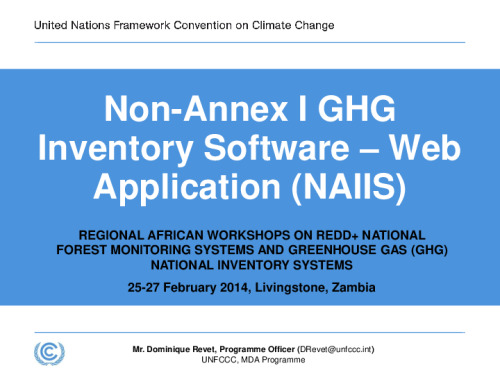 United Nations Framework Convention on Climate Change

Non-Annex I GHG Inventory Software – Web Application (NAIIS)

REGIONAL AFRICAN WORKSHOPS ON REDD+ NATIONAL FOREST MONITORING SYSTEMS AND GREENHOUSE GAS (GHG) NATIONAL INVENTORY SYSTEMS

25-27 February 2014, Livingstone, Zambia

Mr. Dominique Revet, Programme Officer (DRevet@unfccc.int)
UNFCCC, MDA Programme